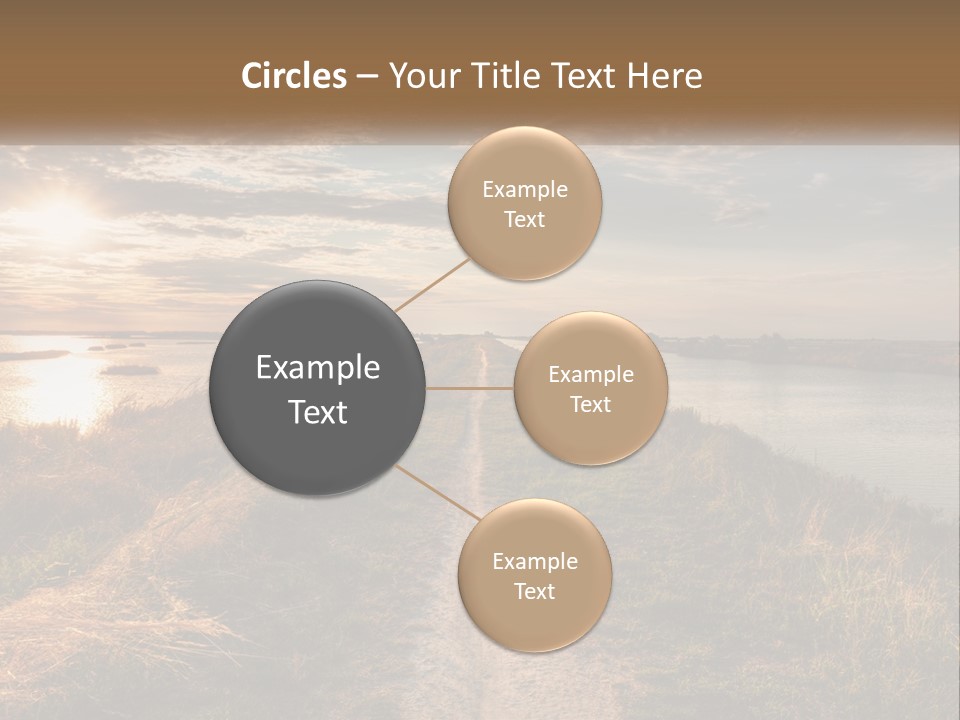 Circles – Your Title Text Here

Example Text

Example Text

Example Text

Example Text